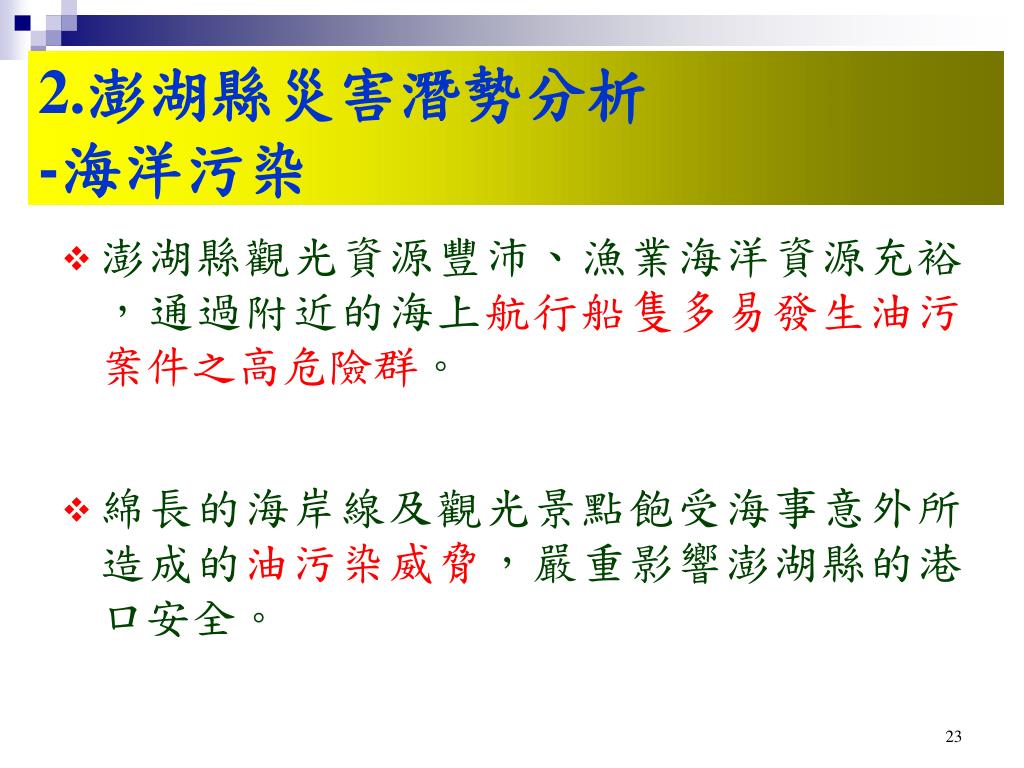 2.澎湖縣災害潛勢分析
-海洋污染

❖ 澎湖縣觀光資源豐沛、漁業海洋資源充裕，通過附近的海上航行船隻多易發生油污案件之高危險群。

❖ 綿長的海岸線及觀光景點飽受海事意外所造成的油污染威脅，嚴重影響澎湖縣的港口安全。

23